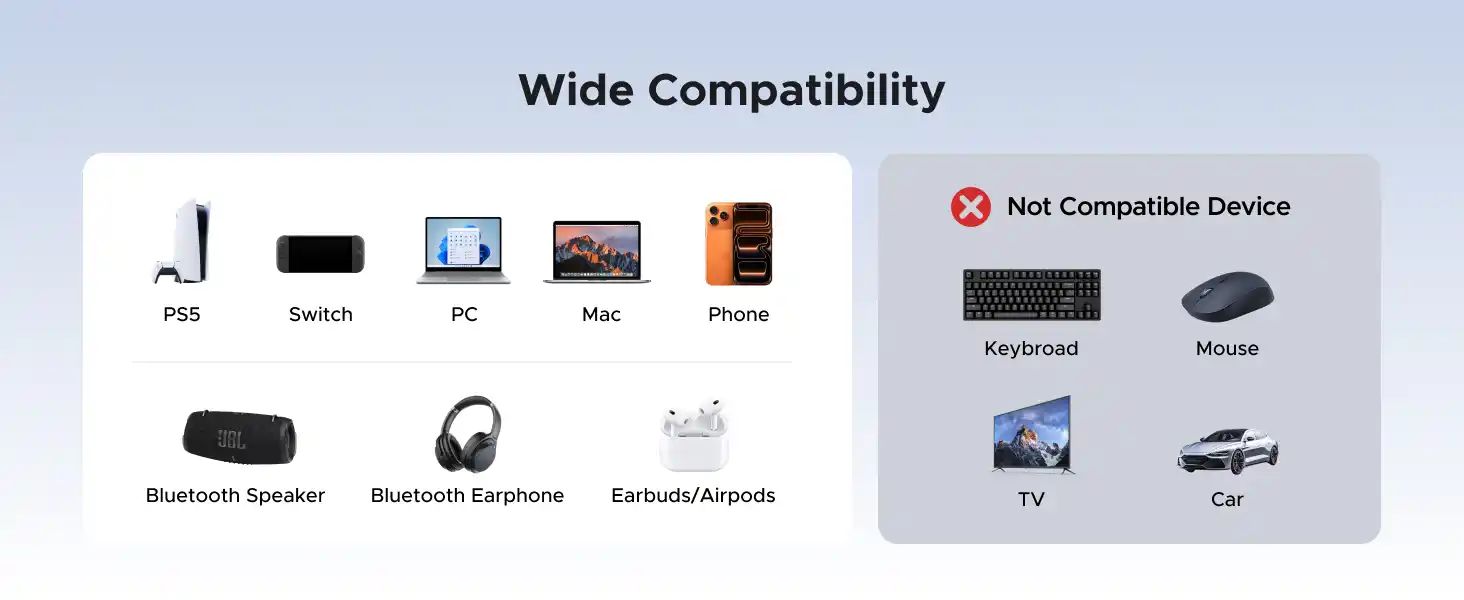 Wide Compatibility

PS5
Switch
PC
Mac
Phone

JBL

Bluetooth Speaker
Bluetooth Earphone
Earbuds/Airpods

Not Compatible Device

Keybroad
Mouse
TV
Car